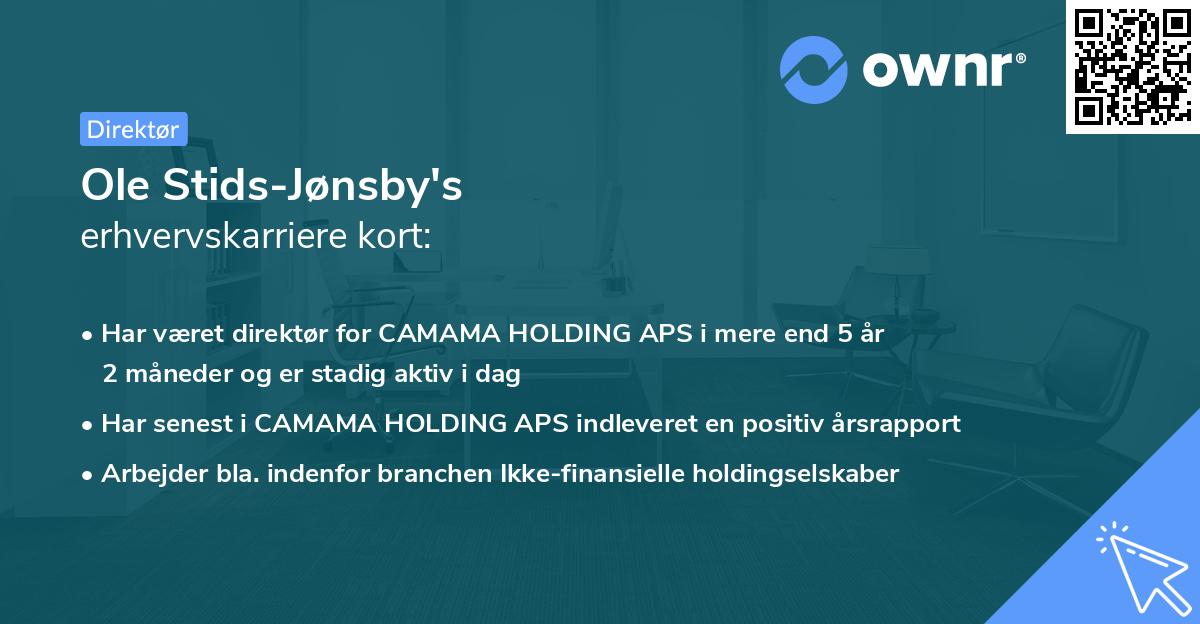 ownr®

Direktør

Ole Stids-Jønsby's
erhvervskarriere kort:

• Har været direktør for CAMAMA HOLDING APS i mere end 5 år 2 måneder og er stadig aktiv i dag
• Har senest i CAMAMA HOLDING APS indleveret en positiv årsrapport
• Arbejder bla. indenfor branchen Ikke-finansielle holdingselskaber